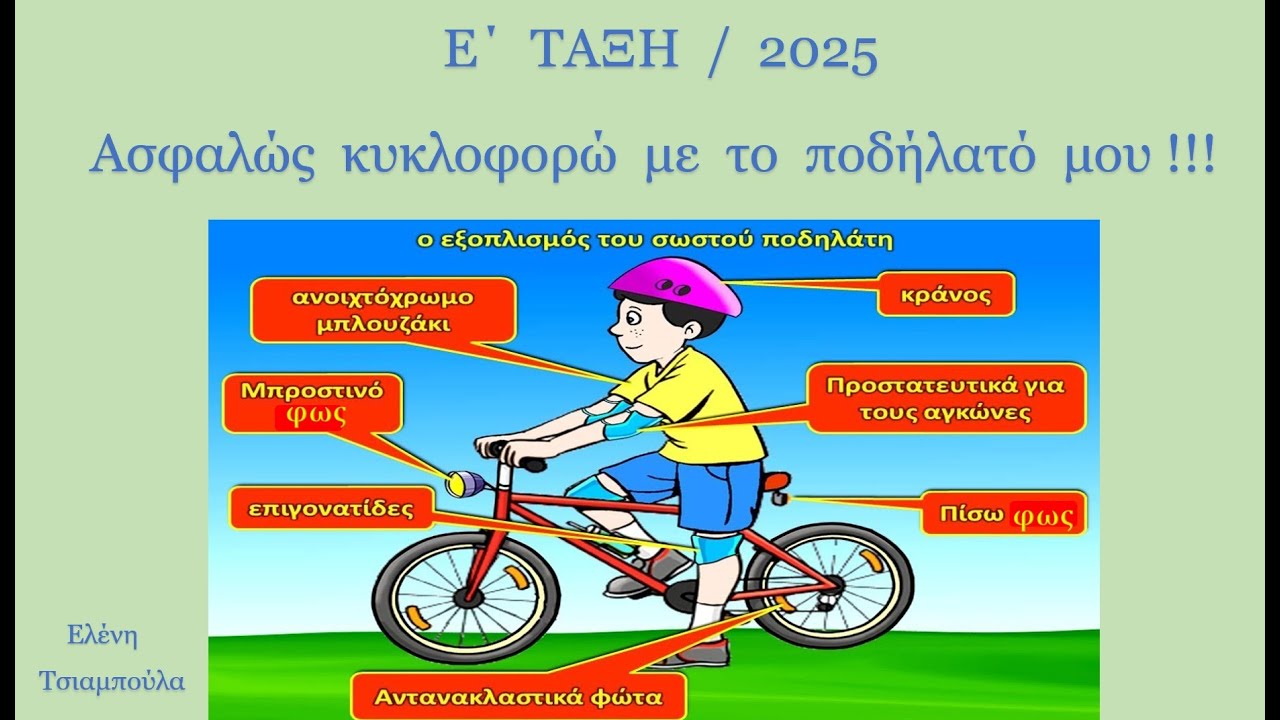 Ε΄ ΤΑΞΗ / 2025

Ασφαλώς κυκλοφορώ με το ποδήλατό μου !!!

ο εξοπλισμός του σωστού ποδηλάτη

ανοιχτόχρωμο μπλουζάκι

κράνος

Μπροστινό φως

Προστατευτικά για τους αγκώνες

επιγονατίδες

Πίσω φως

Αντανακλαστικά φώτα

Ελένη Τσιαμπούλα